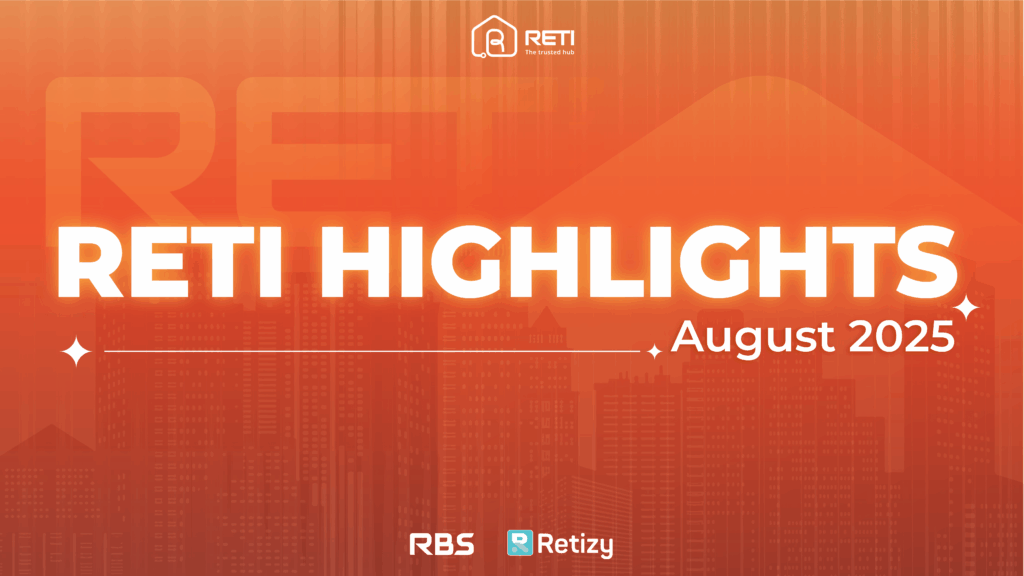 RETI
The trusted hub

RETI HIGHLIGHTS
August 2025

RBS Retizy